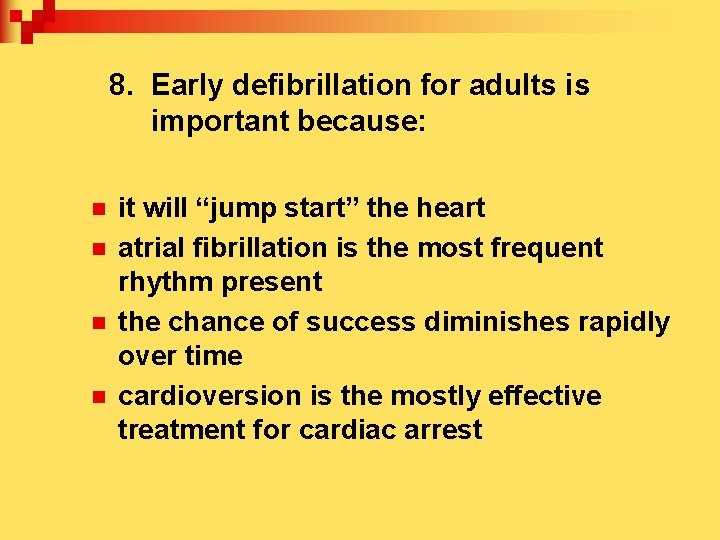 8. Early defibrillation for adults is important because:

- it will “jump start” the heart
- atrial fibrillation is the most frequent rhythm present
- the chance of success diminishes rapidly over time
- cardioversion is the mostly effective treatment for cardiac arrest